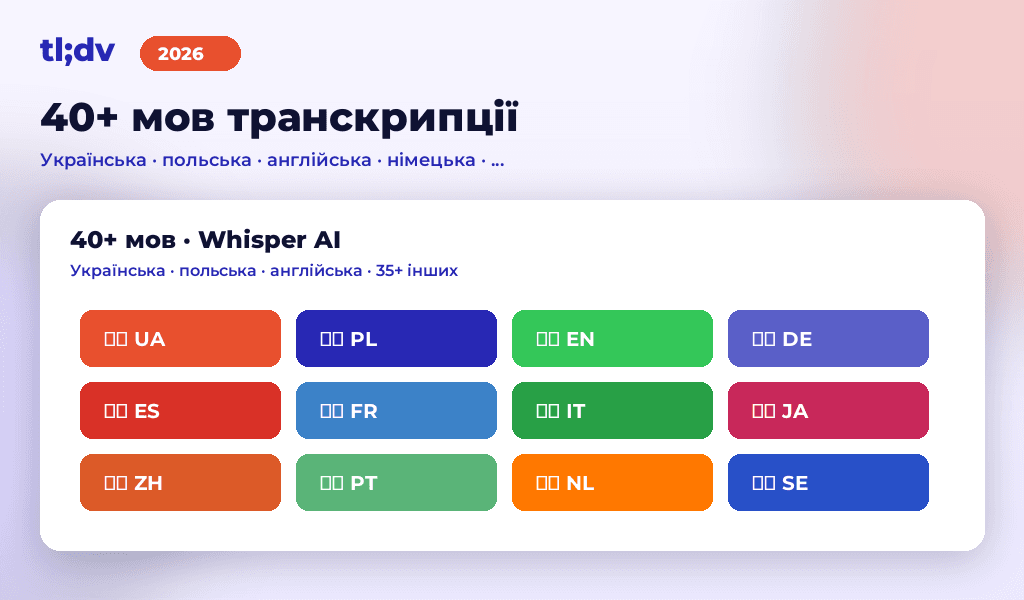 tl;dv 2026

40+ мов транскрипції

Українська · польська · англійська · німецька · ...

40+ мов · Whisper AI

Українська · польська · англійська · 35+ інших

UA
PL
EN
DE
ES
FR
IT
JA
ZH
PT
NL
SE